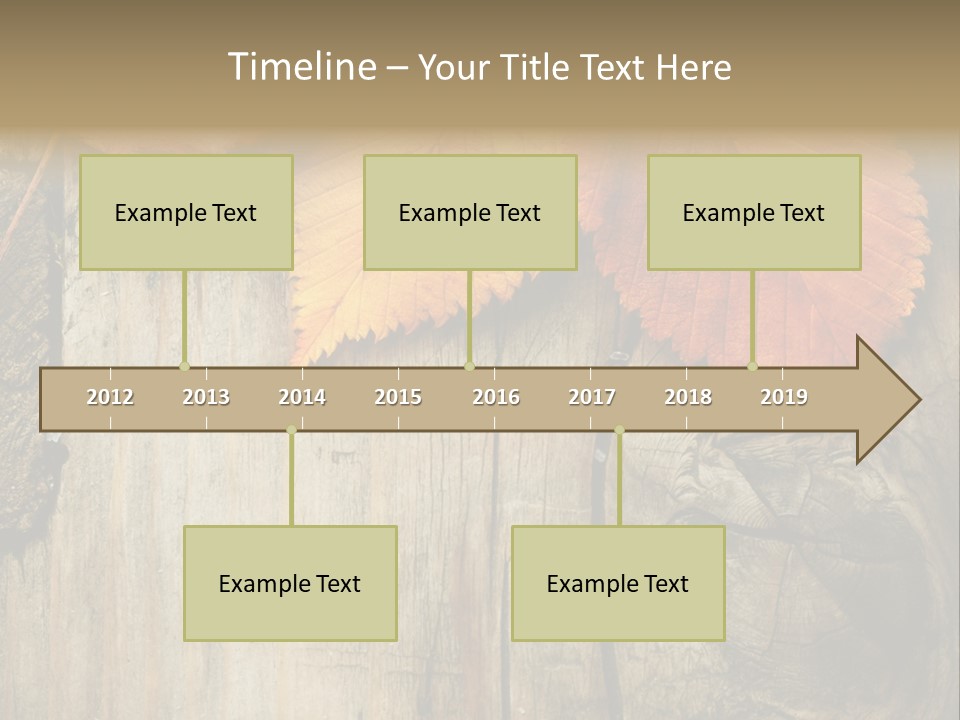 Timeline – Your Title Text Here

Example Text

Example Text

Example Text

2012 2013 2014 2015 2016 2017 2018 2019

Example Text

Example Text